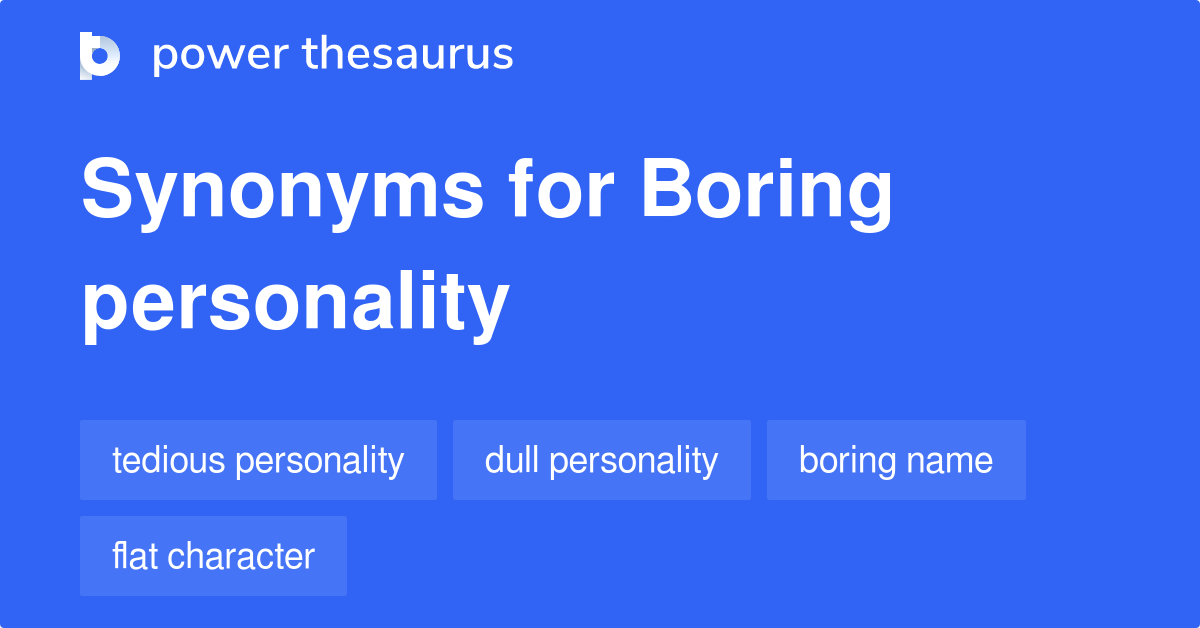 power thesaurus

Synonyms for Boring personality

tedious personality

dull personality

boring name

flat character